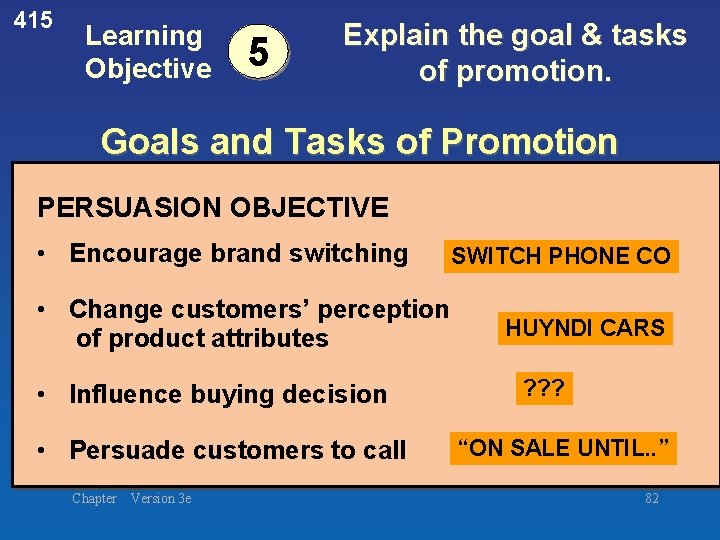 415

Learning Objective 5

Explain the goal & tasks of promotion.

Goals and Tasks of Promotion

PERSUASION OBJECTIVE

• Encourage brand switching

SWITCH PHONE CO

• Change customers' perception of product attributes

HUYNDI CARS

• Influence buying decision

???

• Persuade customers to call

"ON SALE UNTIL.."

Chapter Version 3e

82